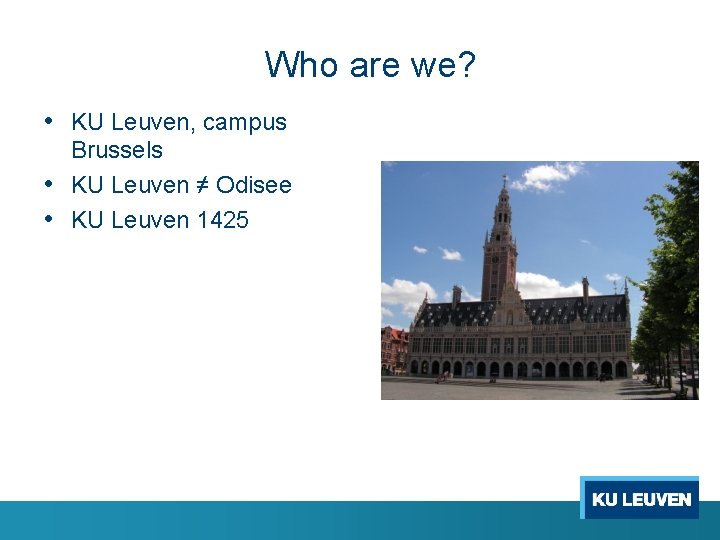 Who are we?

• KU Leuven, campus Brussels
• KU Leuven ≠ Odisee
• KU Leuven 1425

KU LEUVEN